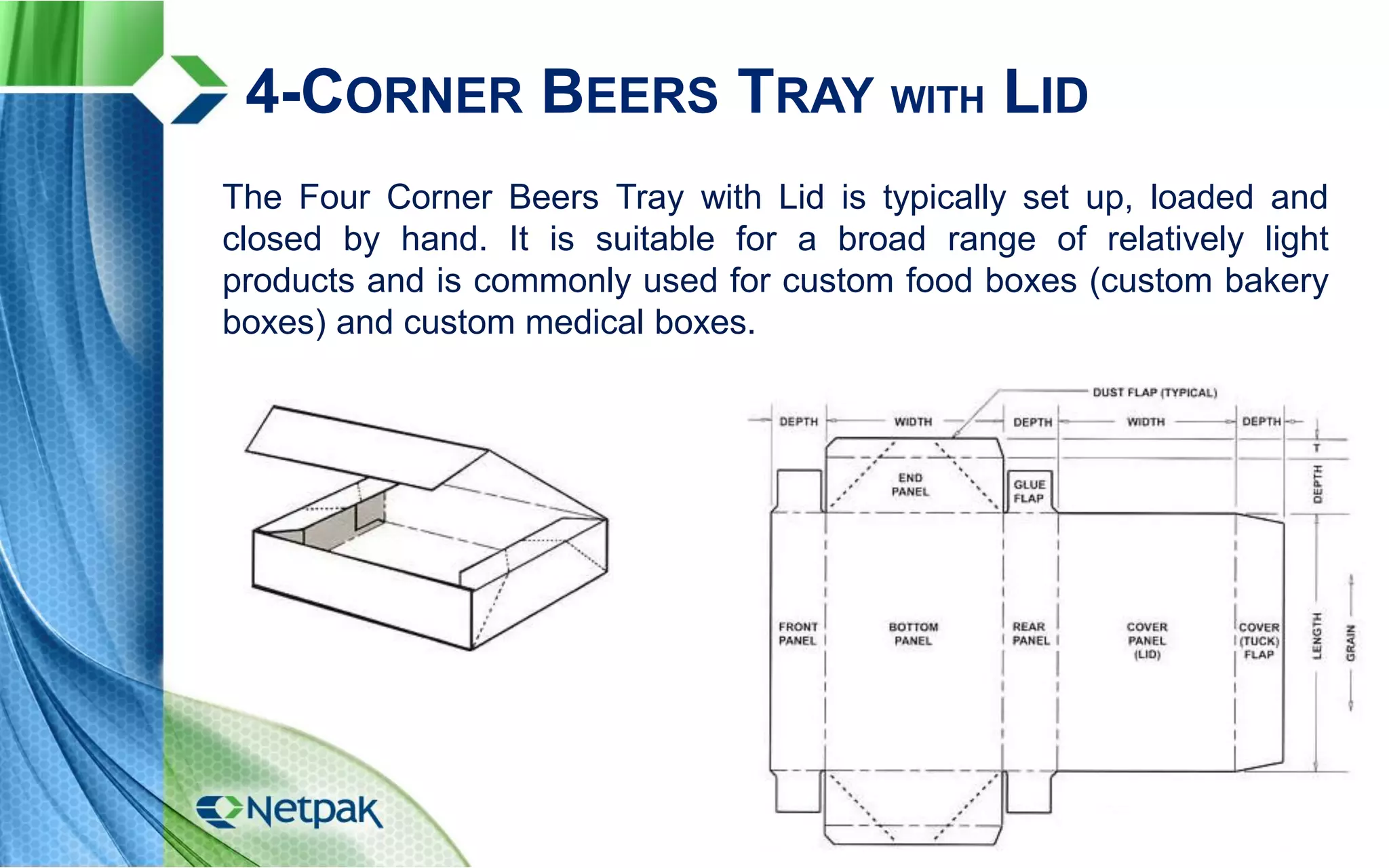 4-CORNER BEERS TRAY WITH LID

The Four Corner Beers Tray with Lid is typically set up, loaded and closed by hand. It is suitable for a broad range of relatively light products and is commonly used for custom food boxes (custom bakery boxes) and custom medical boxes.

DUST FLAP (TYPICAL)

DEPTH WIDTH DEPTH WIDTH DEPTH

T

DEPTH

END PANEL

GLUE FLAP

FRONT PANEL

BOTTOM PANEL

REAR PANEL

COVER PANEL (LID)

COVER (TUCK) FLAP

LENGTH

GRAIN

Netpak